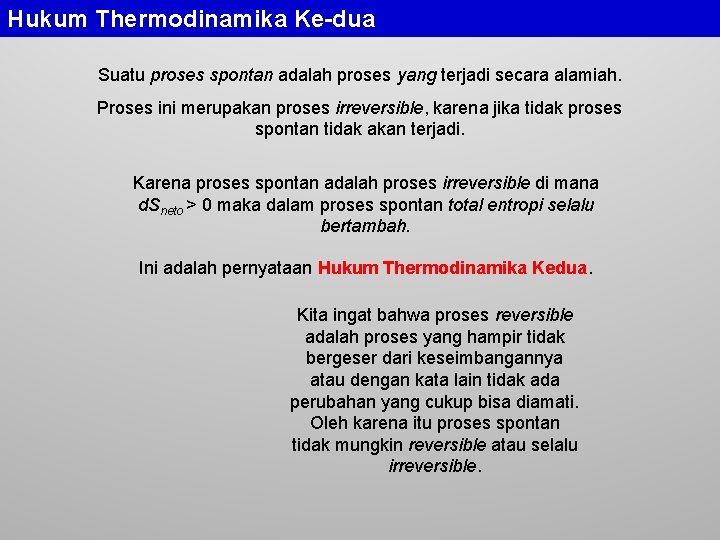 Hukum Thermodinamika Ke-dua

Suatu proses spontan adalah proses yang terjadi secara alamiah.

Proses ini merupakan proses irreversible, karena jika tidak proses spontan tidak akan terjadi.

Karena proses spontan adalah proses irreversible di mana $dS_{neto} > 0$ maka dalam proses spontan total entropi selalu bertambah.

Ini adalah pernyataan Hukum Thermodinamika Kedua.

Kita ingat bahwa proses reversible adalah proses yang hampir tidak bergeser dari keseimbangannya atau dengan kata lain tidak ada perubahan yang cukup bisa diamati. Oleh karena itu proses spontan tidak mungkin reversible atau selalu irreversible.